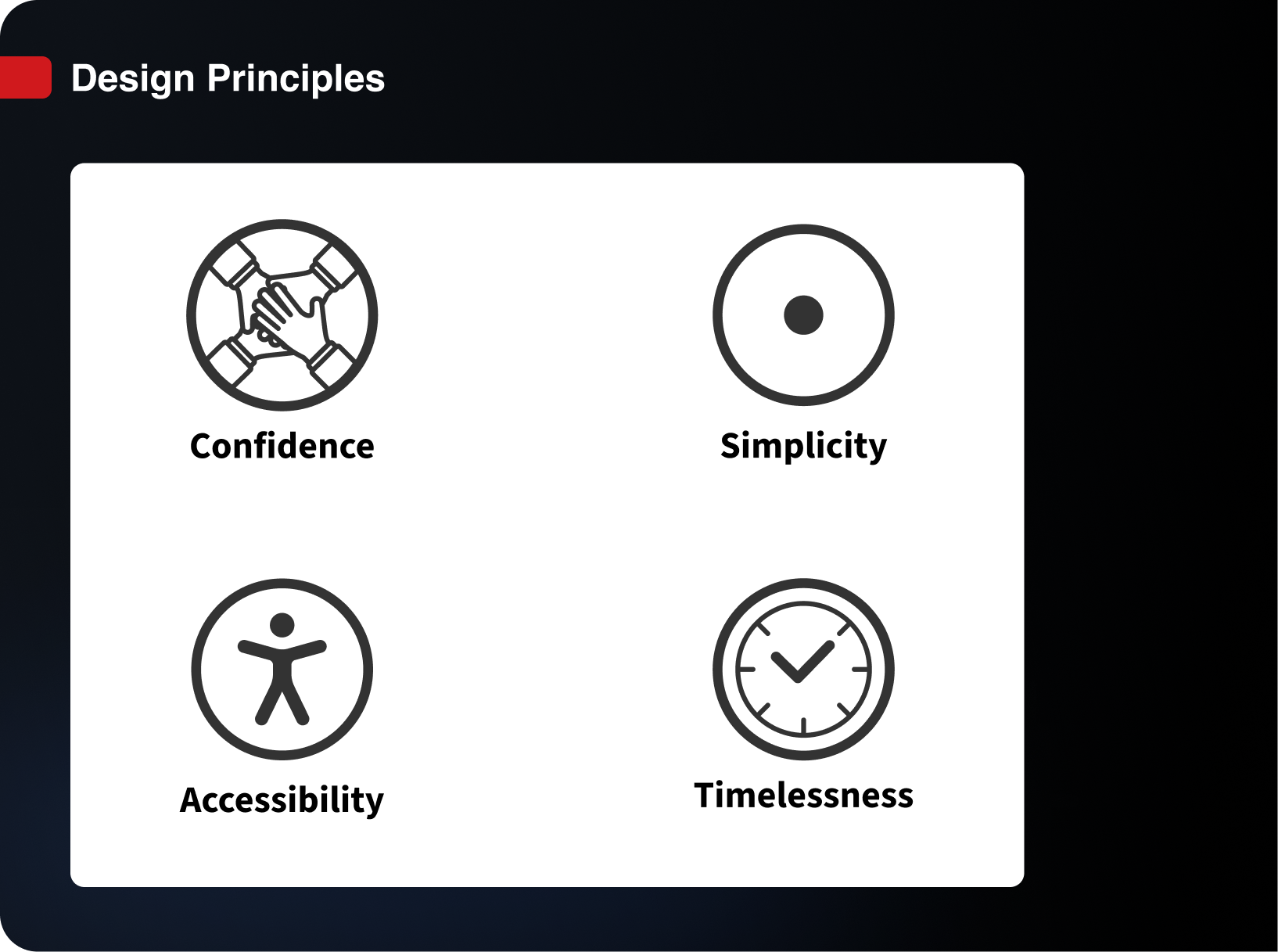 Design Principles

Confidence

Simplicity

Accessibility

Timelessness